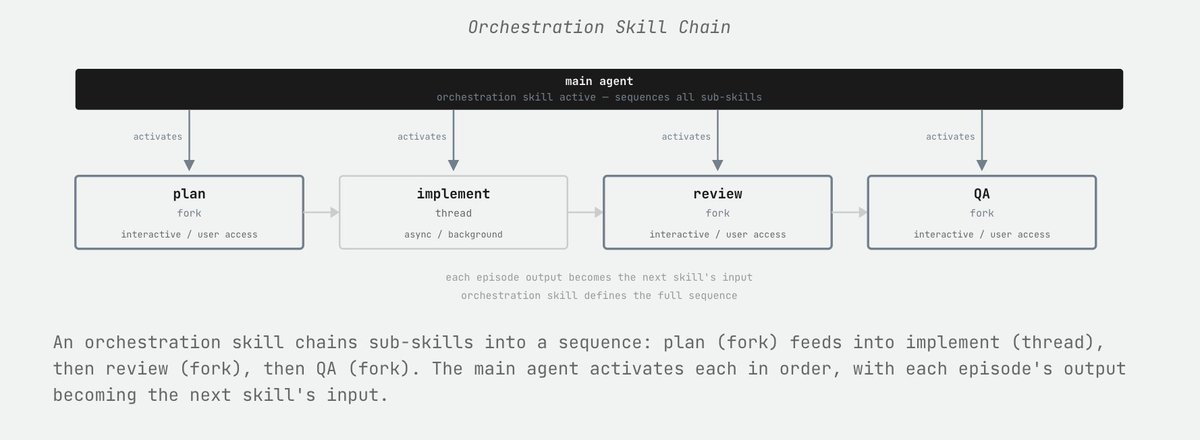 Orchestration Skill Chain

main agent
orchestration skill active — sequences all sub-skills

activates

activates

activates

activates

plan
fork
interactive / user access

implement
thread
async / background

review
fork
interactive / user access

QA
fork
interactive / user access

each episode output becomes the next skill's input
orchestration skill defines the full sequence

An orchestration skill chains sub-skills into a sequence: plan (fork) feeds into implement (thread), then review (fork), then QA (fork). The main agent activates each in order, with each episode's output becoming the next skill's input.